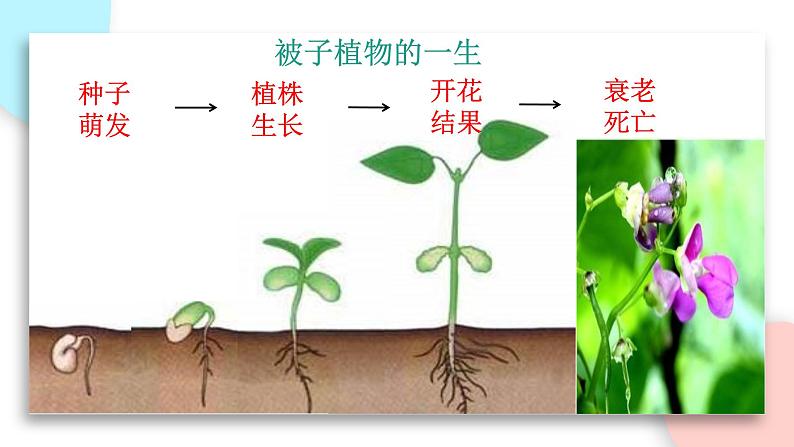 被子植物的一生

种子萌发 → 植株生长 → 开花结果 → 衰老死亡